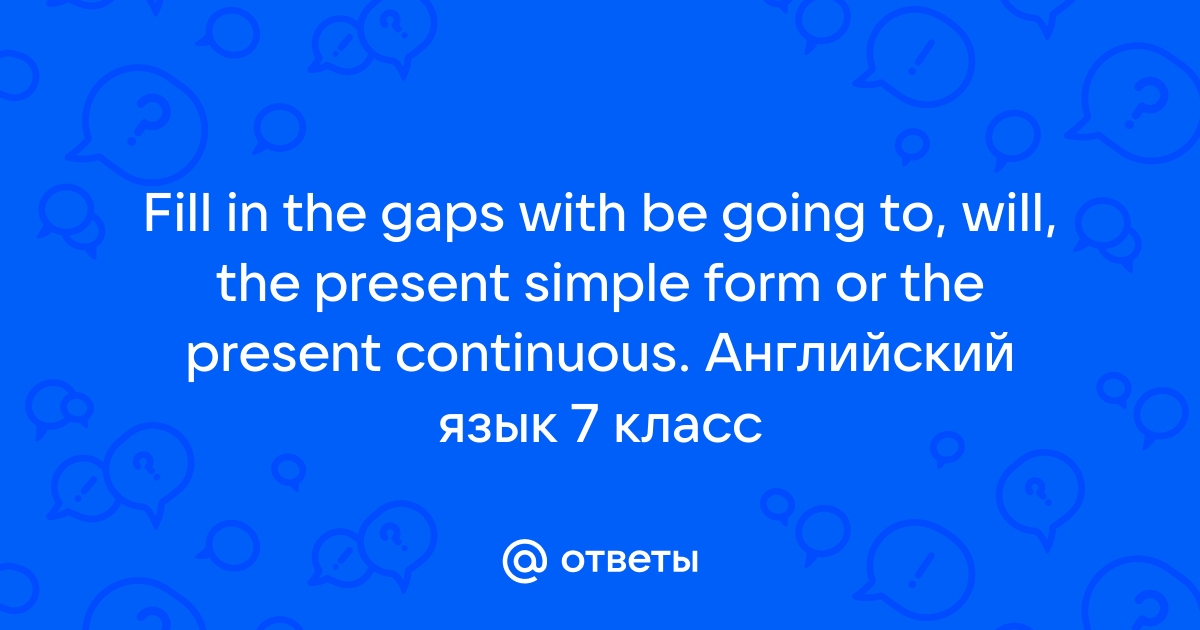 Fill in the gaps with be going to, will, the present simple form or the present continuous. Английский язык 7 класс

@ ответы